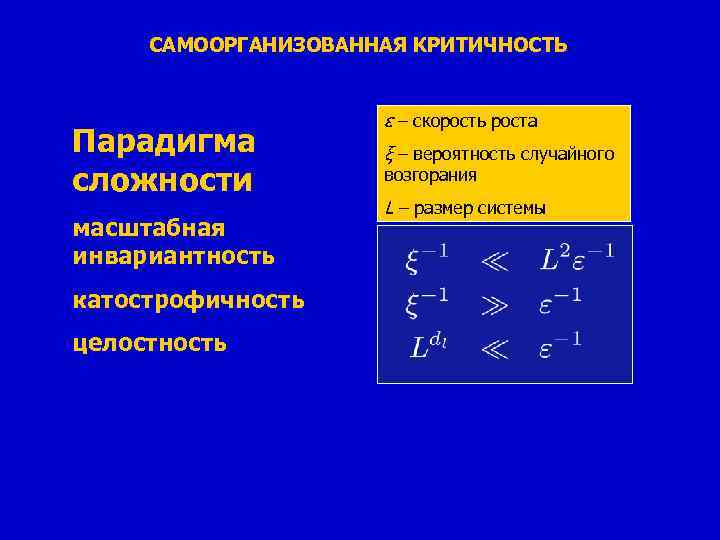 САМООРГАНИЗОВАННАЯ КРИТИЧНОСТЬ

Парадигма сложности

масштабная инвариантность

катострофичность

целостность

$\varepsilon$ – скорость роста

$\xi$ – вероятность случайного возгорания

$L$ – размер системы

$\xi^{-1} \ll L^2\varepsilon^{-1}$

$\xi^{-1} \gg \varepsilon^{-1}$

$L^{d_l} \ll \varepsilon^{-1}$